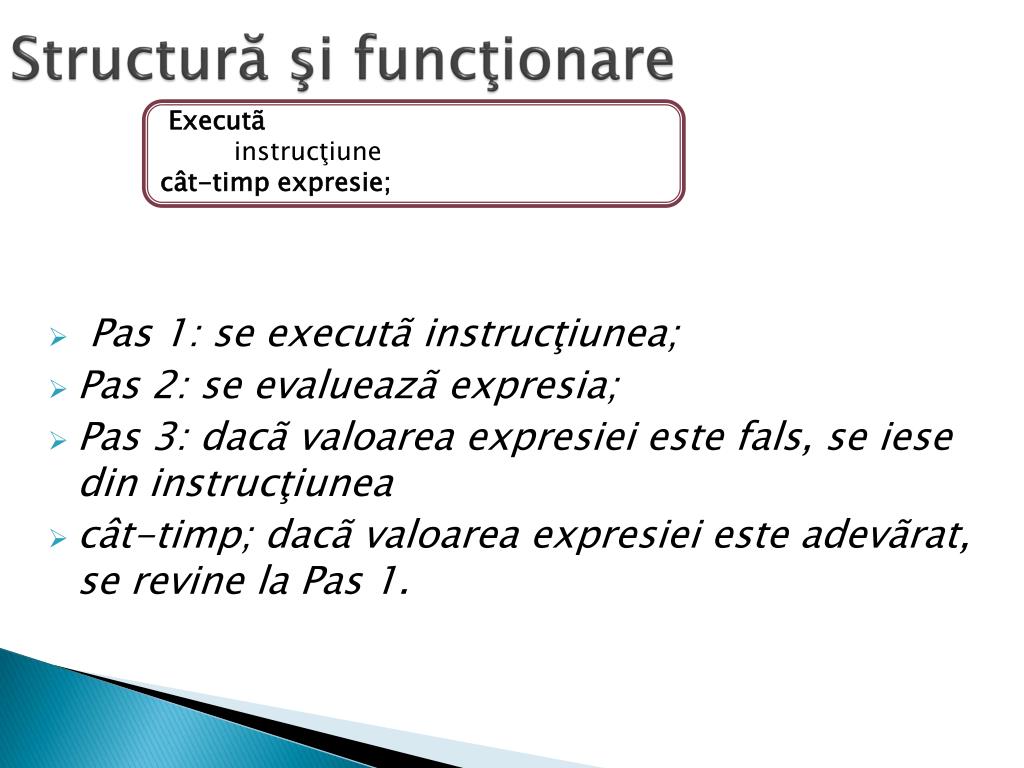 Structură şi funcţionare

Executã
instrucţiune
cât-timp expresie;

Pas 1: se executã instrucţiunea;

Pas 2: se evalueazã expresia;

Pas 3: dacã valoarea expresiei este fals, se iese din instrucţiunea

cât-timp; dacã valoarea expresiei este adevãrat, se revine la Pas 1.